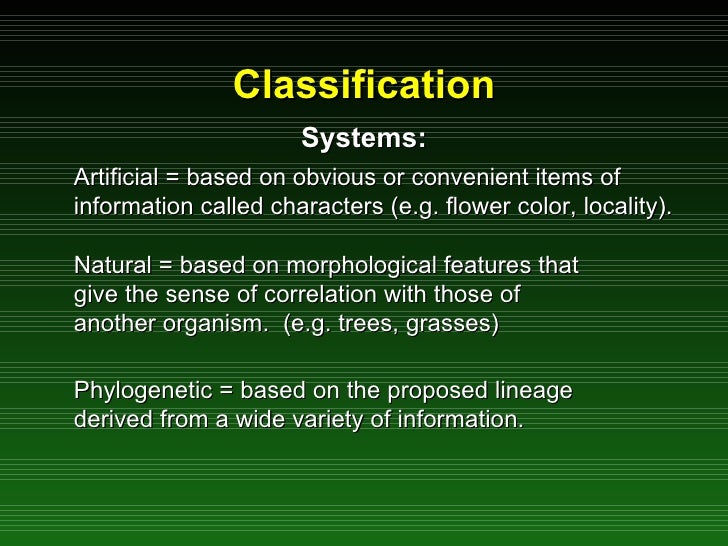 Classification

Systems:

Artificial = based on obvious or convenient items of information called characters (e.g. flower color, locality).

Natural = based on morphological features that give the sense of correlation with those of another organism. (e.g. trees, grasses)

Phylogenetic = based on the proposed lineage derived from a wide variety of information.